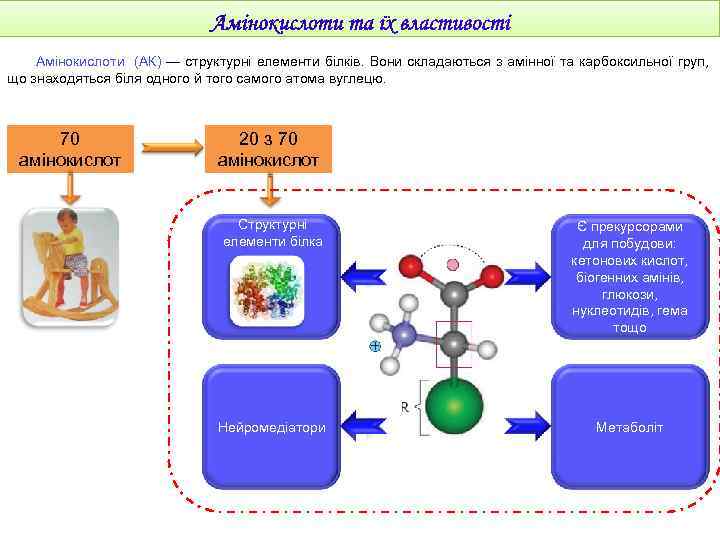 Амінокислоти та їх властивості

Амінокислоти (АК) — структурні елементи білків. Вони складаються з амінної та карбоксильної груп, що знаходяться біля одного й того самого атома вуглецю.

70 амінокислот

20 з 70 амінокислот

Структурні елементи білка

Є прекурсорами для побудови: кетонових кислот, біогенних амінів, глюкози, нуклеотидів, гема тощо

R

Нейромедіатори

Метаболіт